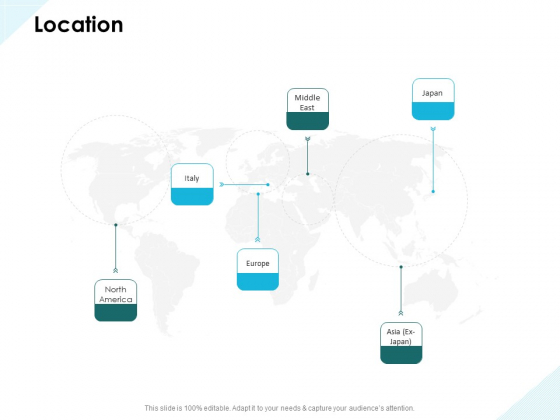 Location

Middle East

Japan

Italy

Europe

North America

Asia (Ex-Japan)

This slide is 100% editable. Adapt it to your needs & capture your audience's attention.